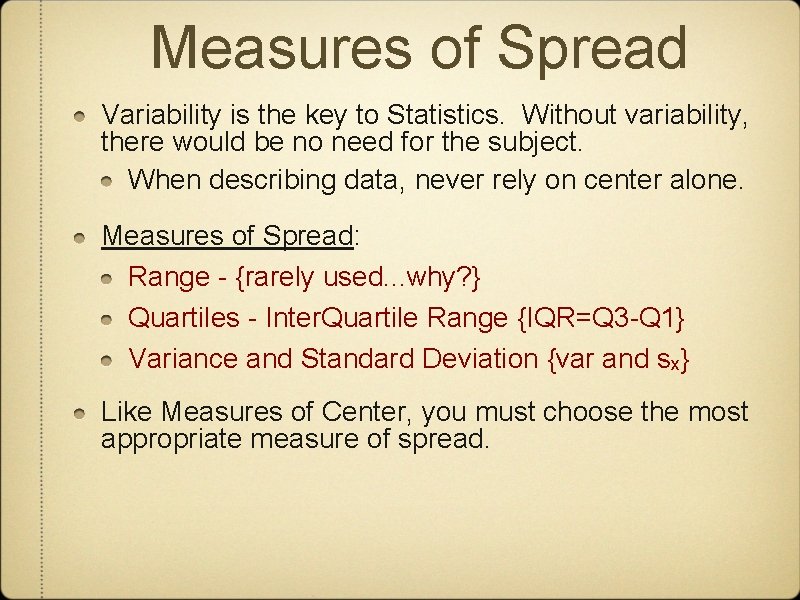 Measures of Spread

Variability is the key to Statistics. Without variability, there would be no need for the subject.

When describing data, never rely on center alone.

Measures of Spread:

Range - {rarely used...why?}

Quartiles - InterQuartile Range {IQR=Q3-Q1}

Variance and Standard Deviation {var and $s_x$}

Like Measures of Center, you must choose the most appropriate measure of spread.